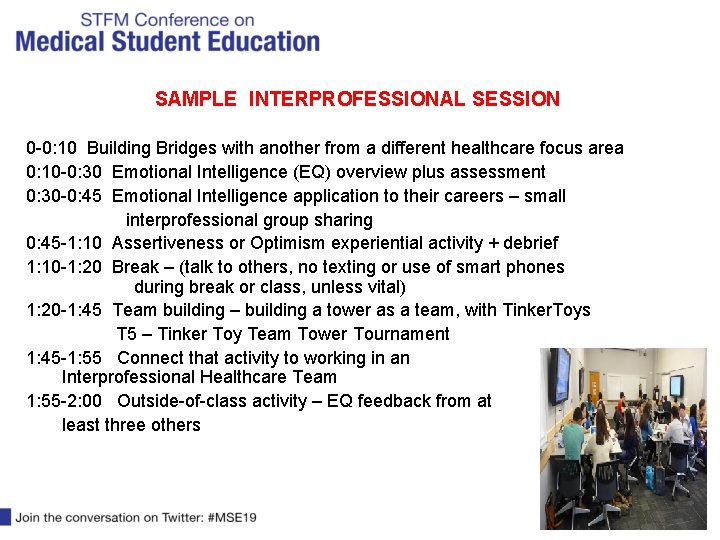 STFM Conference on
Medical Student Education

SAMPLE INTERPROFESSIONAL SESSION

0-0:10 Building Bridges with another from a different healthcare focus area
0:10-0:30 Emotional Intelligence (EQ) overview plus assessment
0:30-0:45 Emotional Intelligence application to their careers – small interprofessional group sharing
0:45-1:10 Assertiveness or Optimism experiential activity + debrief
1:10-1:20 Break – (talk to others, no texting or use of smart phones during break or class, unless vital)
1:20-1:45 Team building – building a tower as a team, with TinkerToys
T5 – Tinker Toy Team Tower Tournament
1:45-1:55 Connect that activity to working in an Interprofessional Healthcare Team
1:55-2:00 Outside-of-class activity – EQ feedback from at least three others

Join the conversation on Twitter: #MSE19